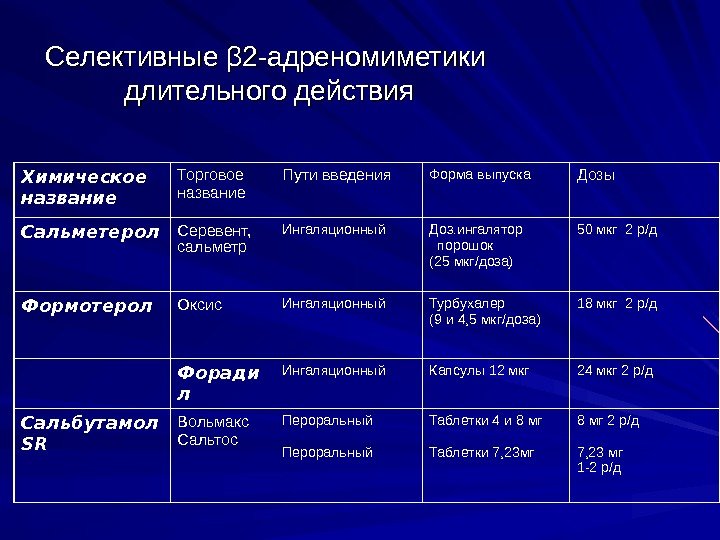 Селективные β2-адреномиметики длительного действия

| Химическое название | Торговое название | Пути введения | Форма выпуска | Дозы |
|---|---|---|---|---|
| Сальметерол | Серевент, сальметр | Ингаляционный | Доз.ингалятор порошок (25 мкг/доза) | 50 мкг 2 р/д |
| Формотерол | Оксис | Ингаляционный | Турбухалер (9 и 4,5 мкг/доза) | 18 мкг 2 р/д |
| | Форадил | Ингаляционный | Капсулы 12 мкг | 24 мкг 2 р/д |
| Сальбутамол SR | Вольмакс Сальтос | Пероральный Пероральный | Таблетки 4 и 8 мг Таблетки 7,23мг | 8 мг 2 р/д 7,23 мг 1-2 р/д |